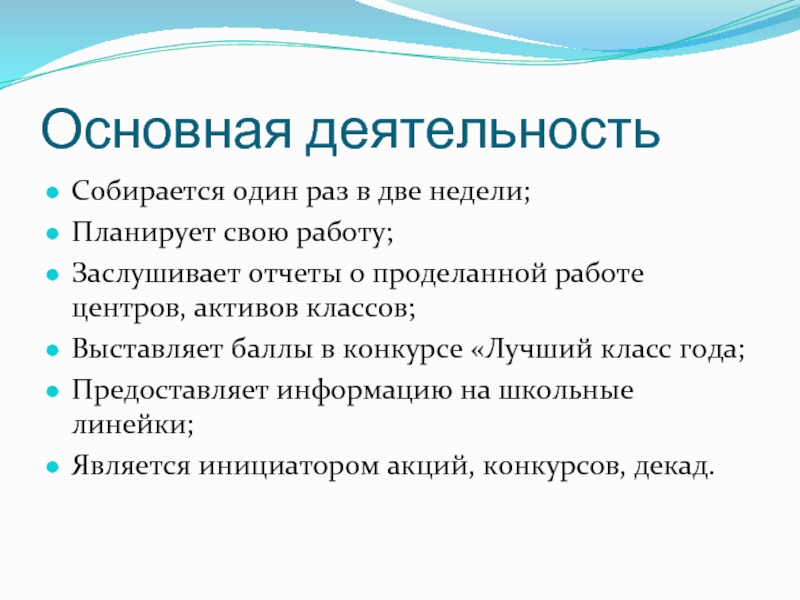 Основная деятельность

Собирается один раз в две недели;

Планирует свою работу;

Заслушивает отчеты о проделанной работе центров, активов классов;

Выставляет баллы в конкурсе «Лучший класс года;

Предоставляет информацию на школьные линейки;

Является инициатором акций, конкурсов, декад.